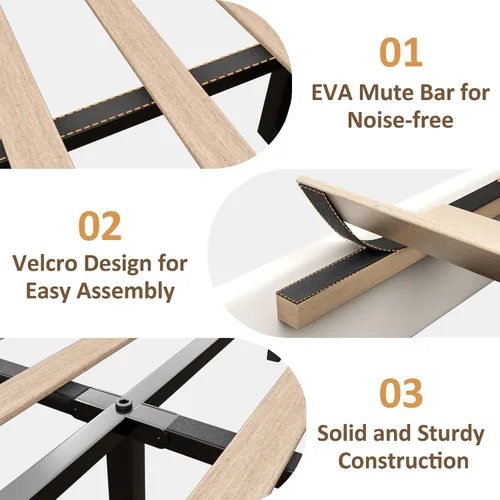 01
EVA Mute Bar for Noise-free

02
Velcro Design for Easy Assembly

03
Solid and Sturdy Construction